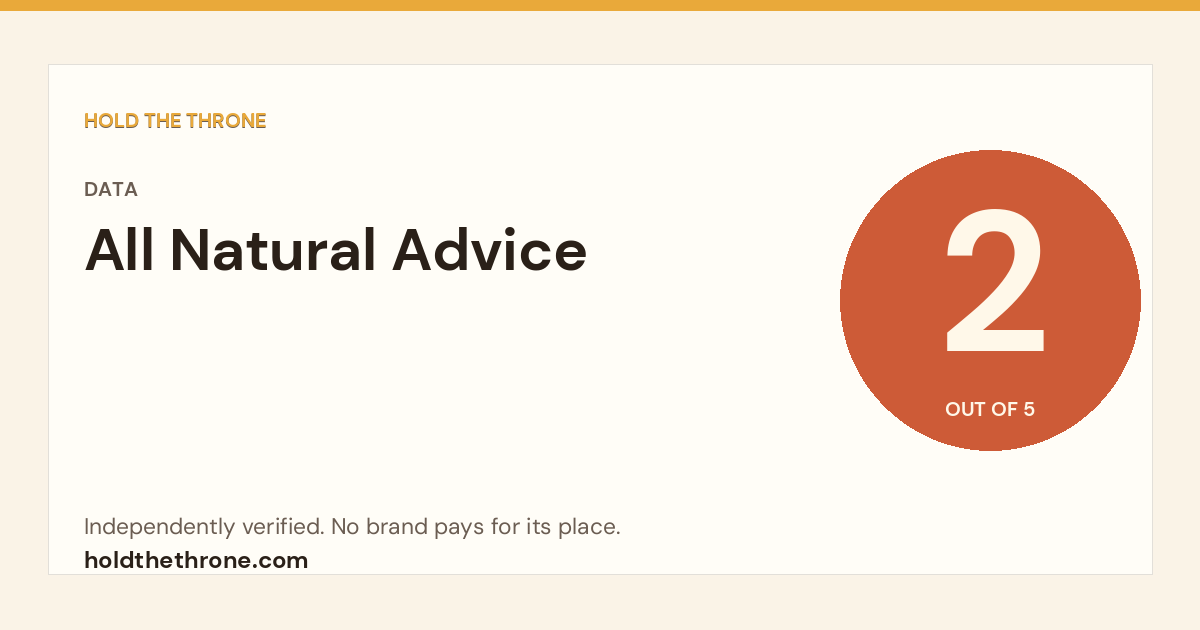 HOLD THE THRONE

DATA

All Natural Advice

2

OUT OF 5

Independently verified. No brand pays for its place.

holdthethrone.com